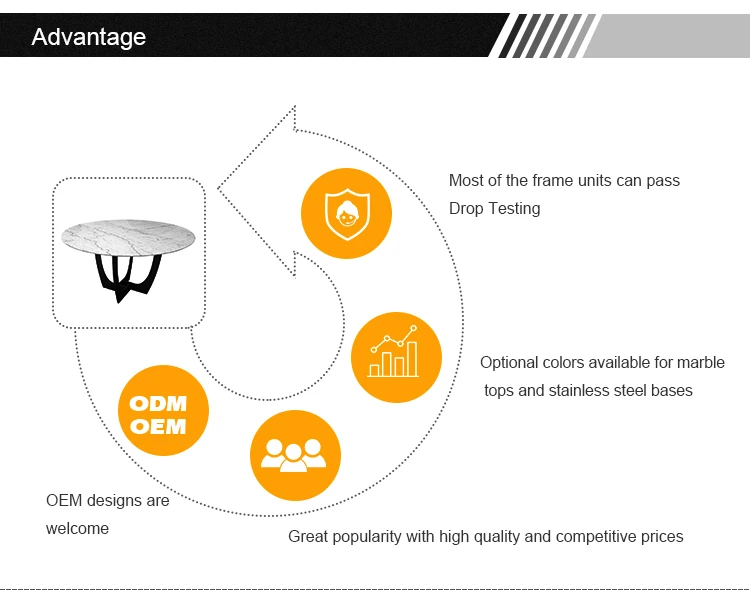 Advantage

Most of the frame units can pass Drop Testing

Optional colors available for marble tops and stainless steel bases

ODM
OEM

OEM designs are welcome

Great popularity with high quality and competitive prices